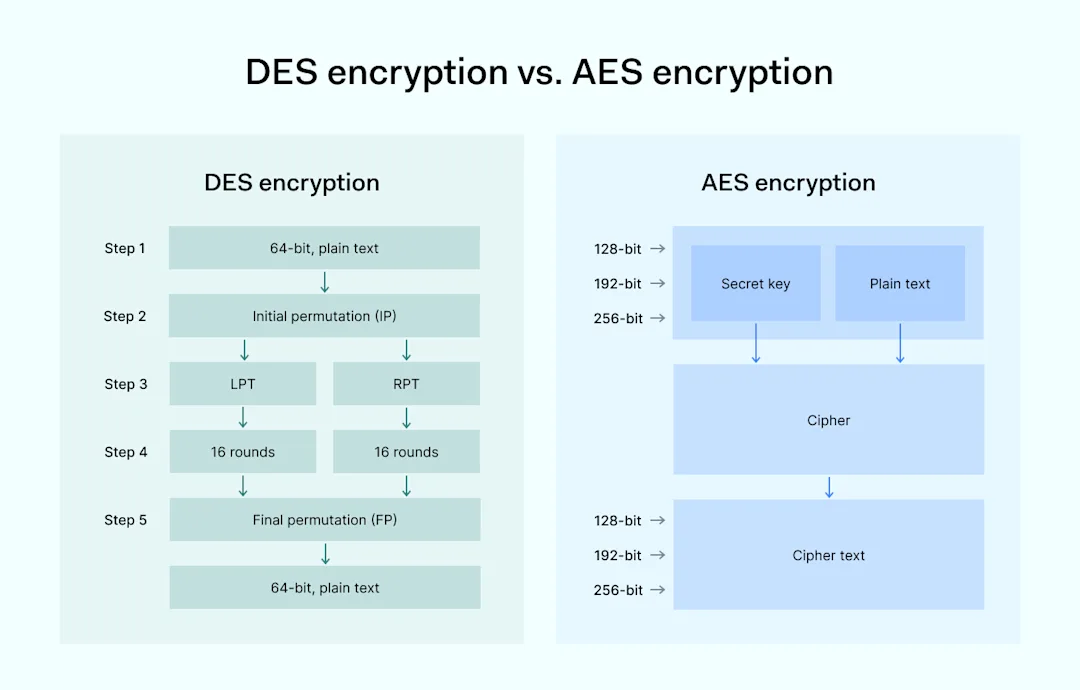 DES encryption vs. AES encryption

DES encryption

Step 1 64-bit, plain text

Step 2 Initial permutation (IP)

Step 3 LPT RPT

Step 4 16 rounds 16 rounds

Step 5 Final permutation (FP)

64-bit, plain text

AES encryption

128-bit →
192-bit →
256-bit →

Secret key Plain text

Cipher

128-bit →
192-bit →
256-bit →

Cipher text